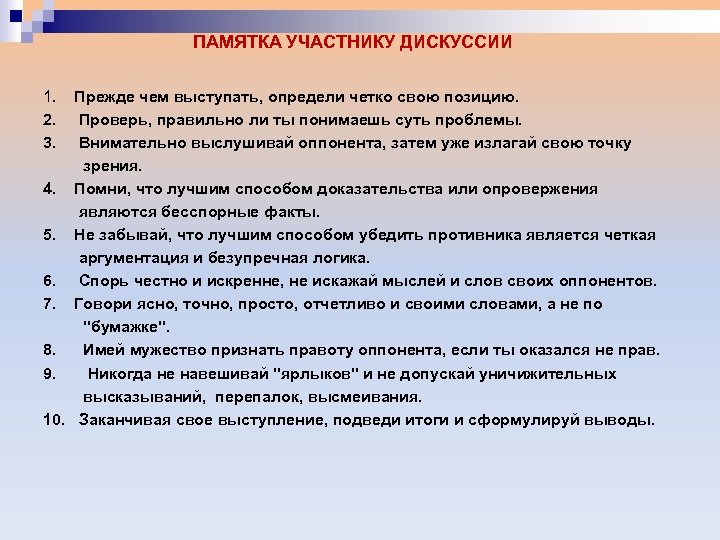 ПАМЯТКА УЧАСТНИКУ ДИСКУССИИ

1. Прежде чем выступать, определи четко свою позицию.
2. Проверь, правильно ли ты понимаешь суть проблемы.
3. Внимательно выслушивай оппонента, затем уже излагай свою точку зрения.
4. Помни, что лучшим способом доказательства или опровержения являются бесспорные факты.
5. Не забывай, что лучшим способом убедить противника является четкая аргументация и безупречная логика.
6. Спорь честно и искренне, не искажай мыслей и слов своих оппонентов.
7. Говори ясно, точно, просто, отчетливо и своими словами, а не по "бумажке".
8. Имей мужество признать правоту оппонента, если ты оказался не прав.
9. Никогда не навешивай "ярлыков" и не допускай уничижительных высказываний, перепалок, высмеивания.
10. Заканчивая свое выступление, подведи итоги и сформулируй выводы.